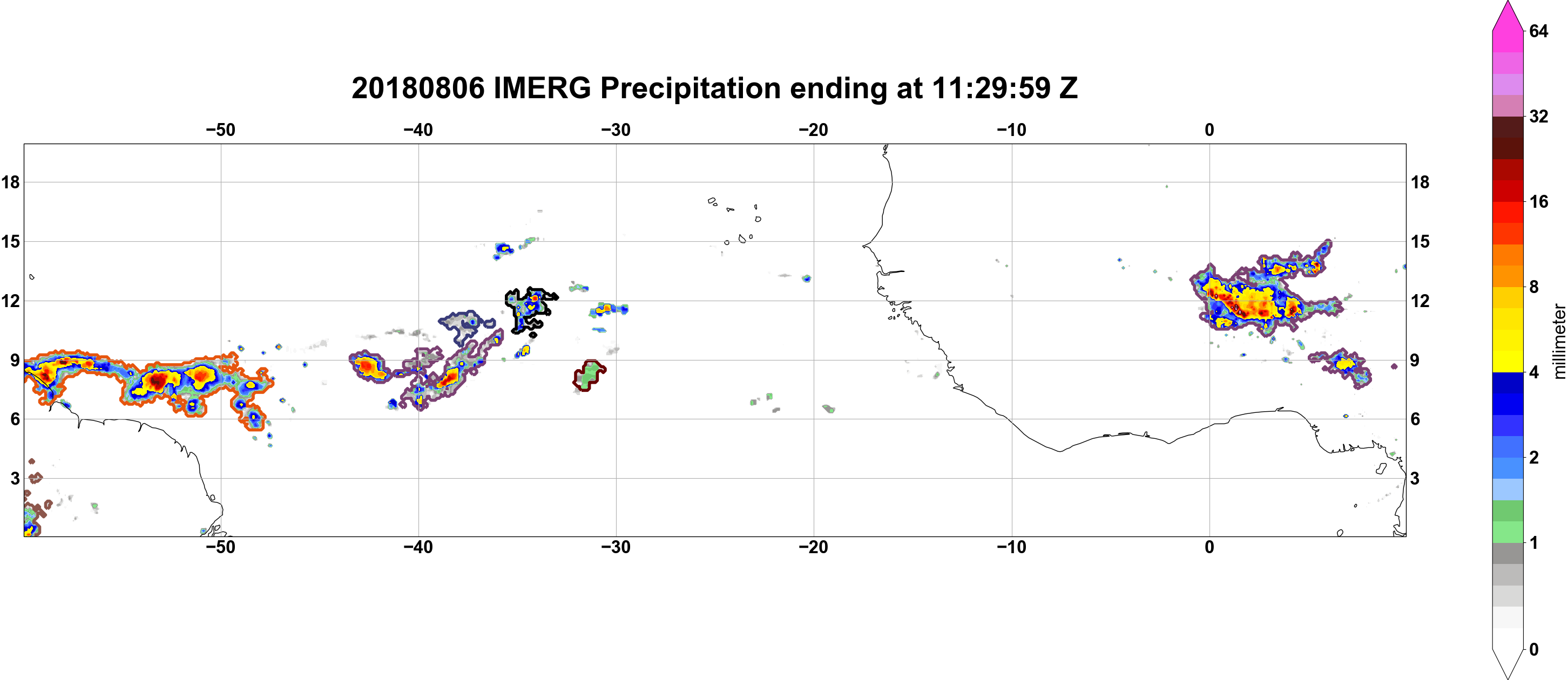 20180806 IMERG Precipitation ending at 11:29:59 Z

−50 −40 −30 −20 −10 0

18
15
12
9
6
3

18
15
12
9
6
3

−50 −40 −30 −20 −10 0

64
32
16
8
4
2
1
0
millimeter